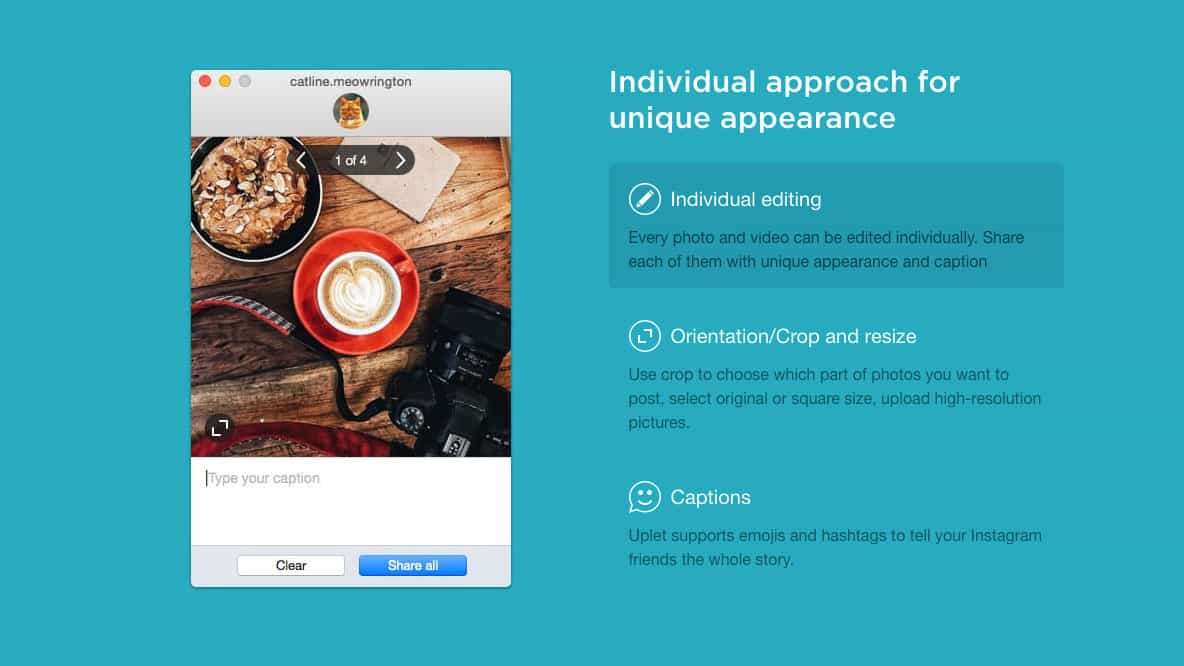 catline.meowrington

1 of 4

Type your caption

Clear

Share all

Individual approach for unique appearance

Individual editing

Every photo and video can be edited individually. Share each of them with unique appearance and caption

Orientation/Crop and resize

Use crop to choose which part of photos you want to post, select original or square size, upload high-resolution pictures.

Captions

Uplet supports emojis and hashtags to tell your Instagram friends the whole story.